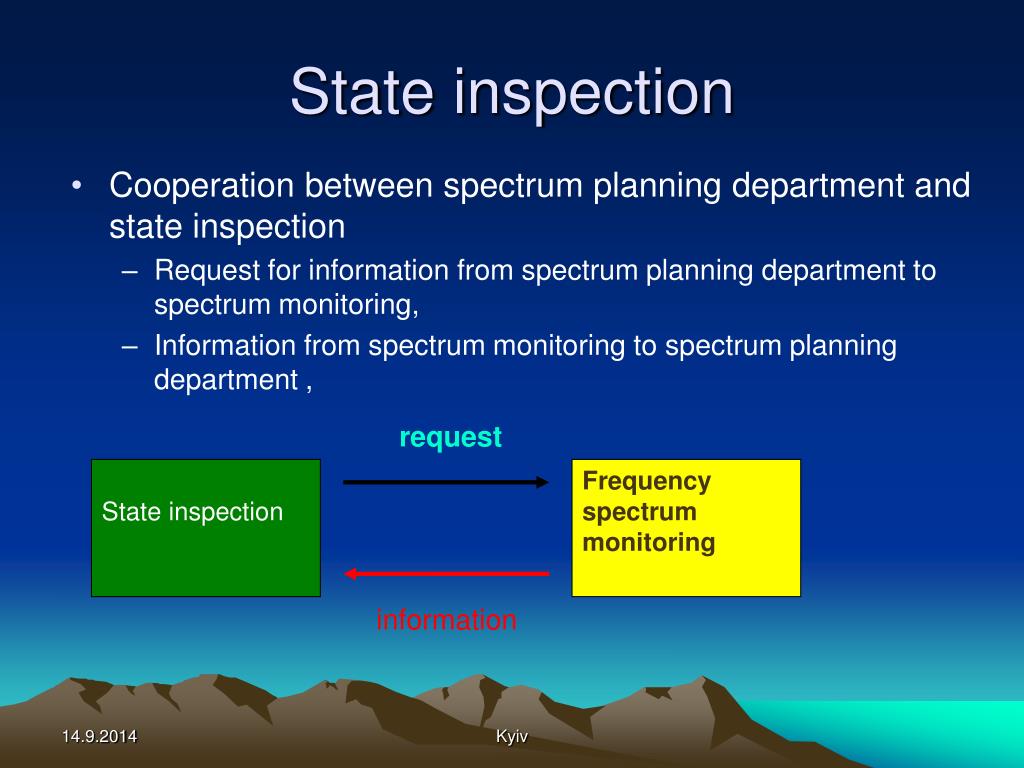 State inspection

• Cooperation between spectrum planning department and state inspection
– Request for information from spectrum planning department to spectrum monitoring,
– Information from spectrum monitoring to spectrum planning department ,

request

State inspection

Frequency spectrum monitoring

information

14.9.2014

Kyiv